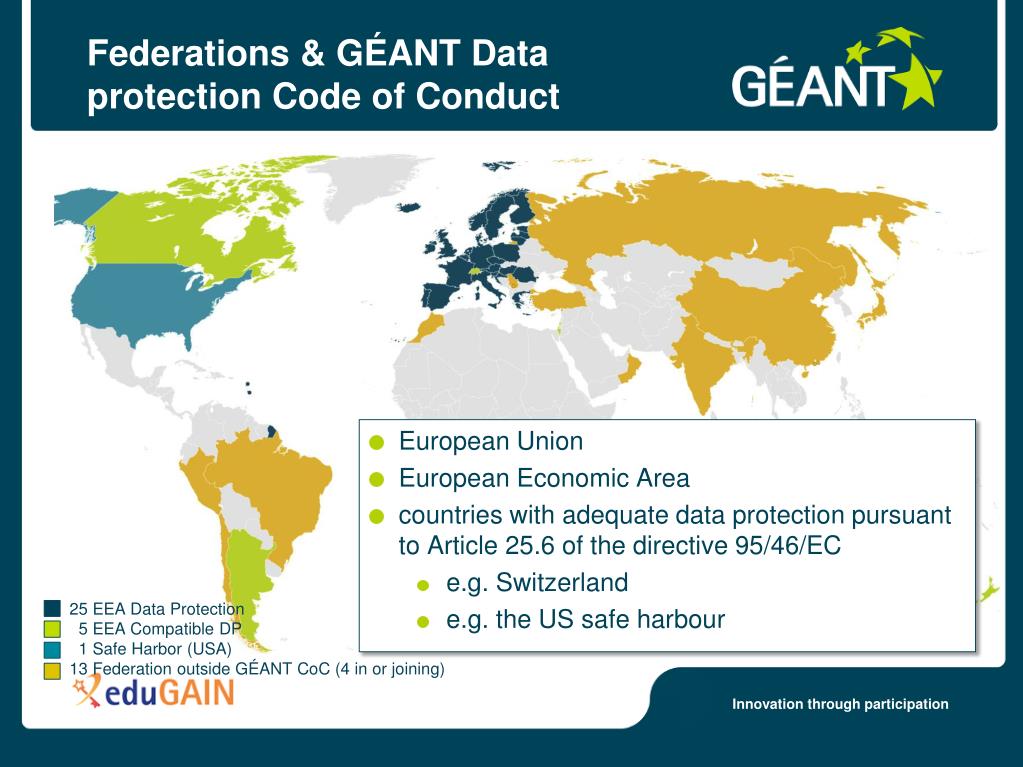 Federations & GÉANT Data protection Code of Conduct

GÉANT

European Union
European Economic Area
countries with adequate data protection pursuant to Article 25.6 of the directive 95/46/EC
e.g. Switzerland
e.g. the US safe harbour

25 EEA Data Protection
5 EEA Compatible DP
1 Safe Harbor (USA)
13 Federation outside GÉANT CoC (4 in or joining)

eduGAIN

Innovation through participation